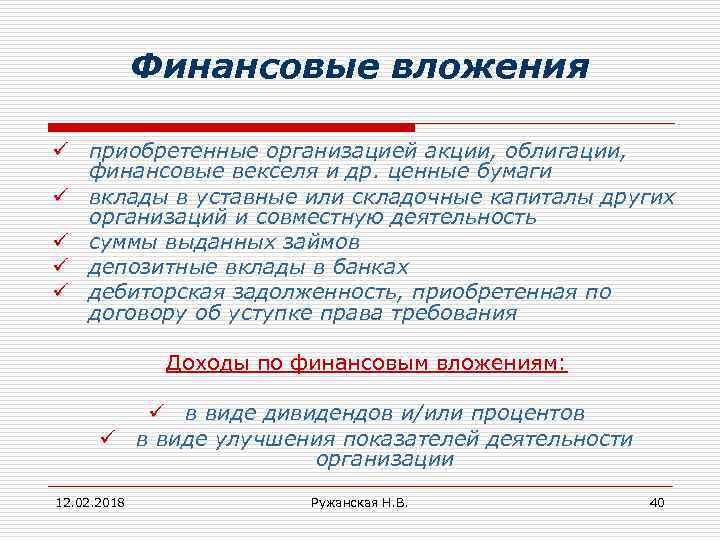 Финансовые вложения

✓ приобретенные организацией акции, облигации, финансовые векселя и др. ценные бумаги
✓ вклады в уставные или складочные капиталы других организаций и совместную деятельность
✓ суммы выданных займов
✓ депозитные вклады в банках
✓ дебиторская задолженность, приобретенная по договору об уступке права требования

Доходы по финансовым вложениям:

✓ в виде дивидендов и/или процентов
✓ в виде улучшения показателей деятельности организации

12.02.2018

Ружанская Н.В.

40